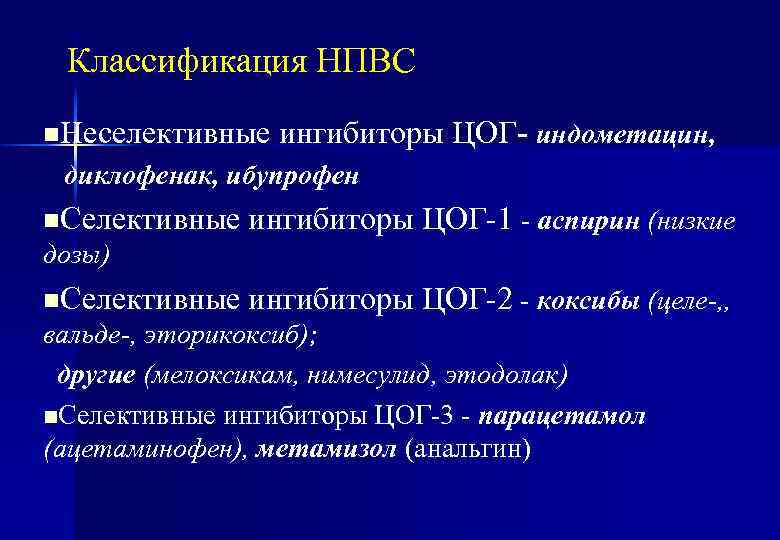 Классификация НПВС

■Неселективные ингибиторы ЦОГ- индометацин, диклофенак, ибупрофен

■Селективные ингибиторы ЦОГ-1 - аспирин (низкие дозы)

■Селективные ингибиторы ЦОГ-2 - коксибы (целе-,, вальде-, эторикоксиб);

другие (мелоксикам, нимесулид, этодолак)

■Селективные ингибиторы ЦОГ-3 - парацетамол (ацетаминофен), метамизол (анальгин)